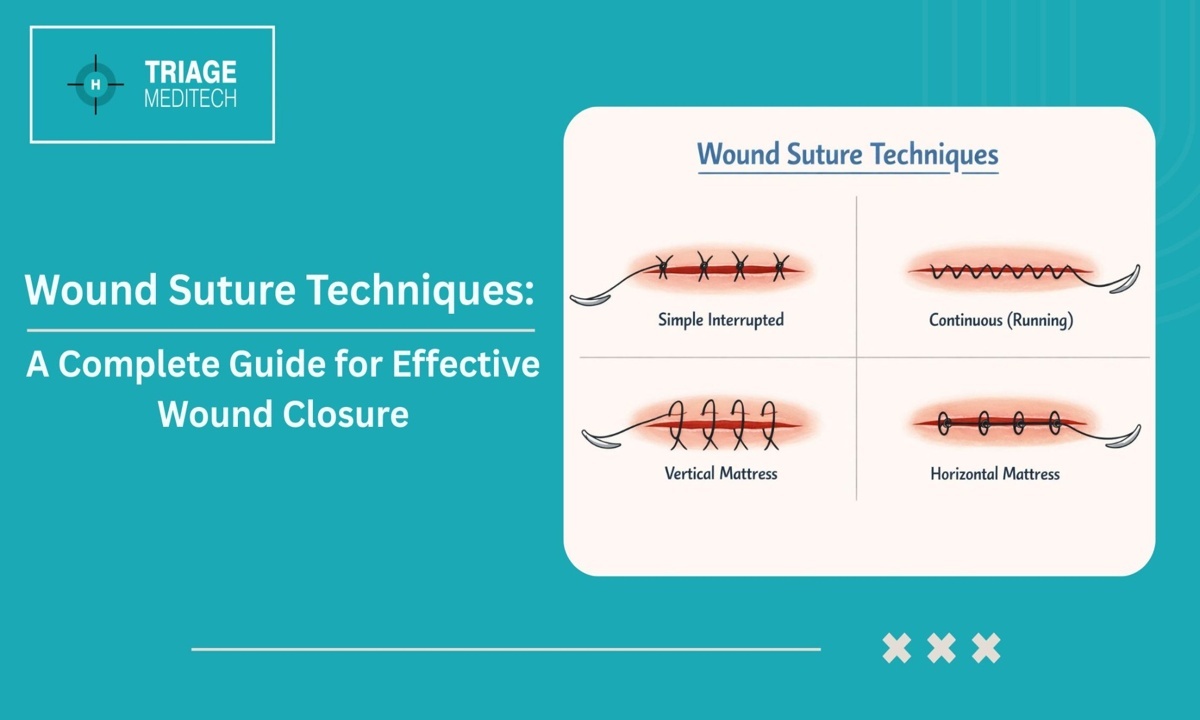 H
TRIAGE
MEDITECH

Wound Suture Techniques:

A Complete Guide for Effective Wound Closure

Wound Suture Techniques

Simple Interrupted

Continuous (Running)

Vertical Mattress

Horizontal Mattress